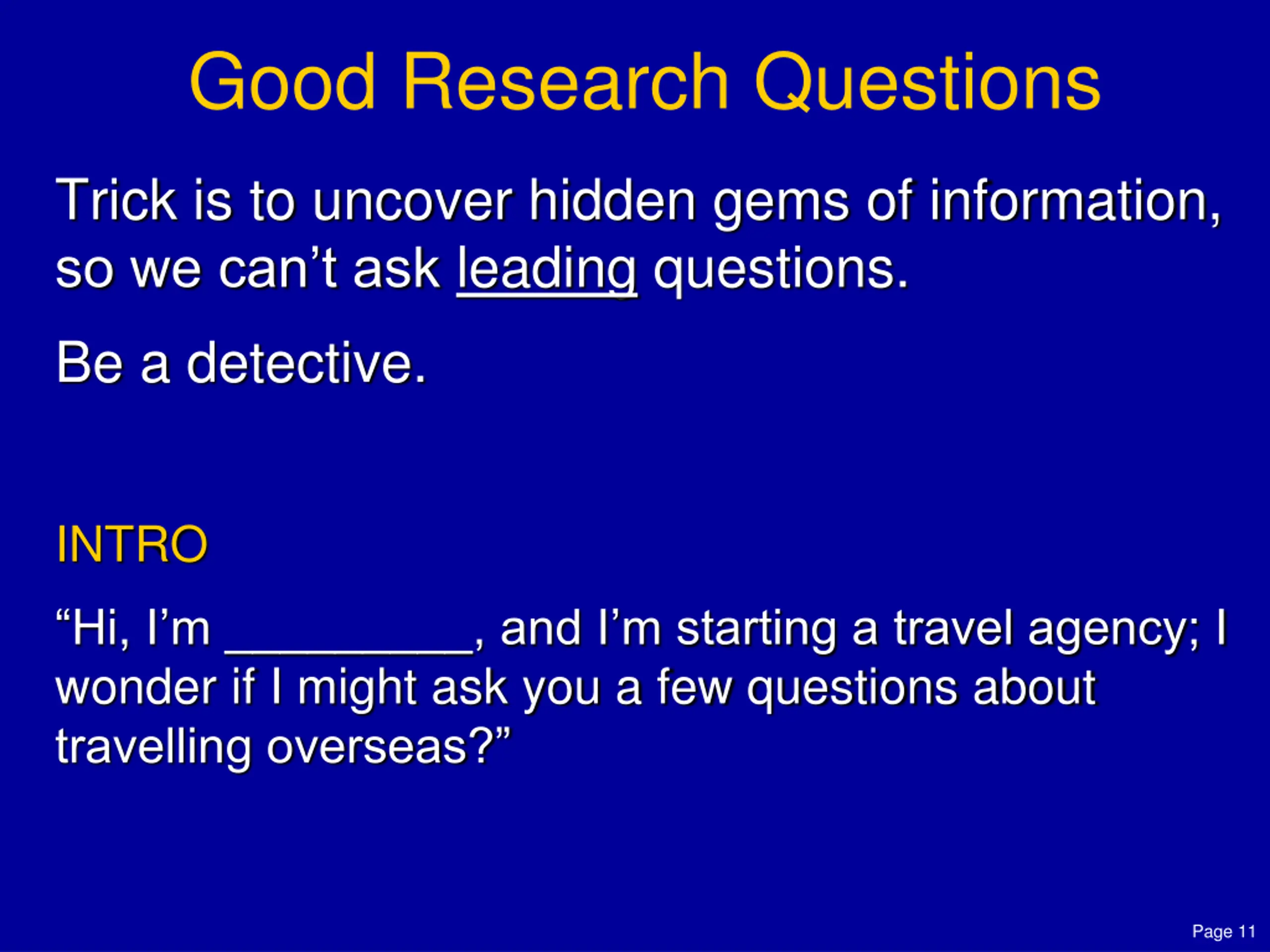 Good Research Questions

Trick is to uncover hidden gems of information, so we can’t ask leading questions.

Be a detective.

INTRO

“Hi, I’m __________, and I’m starting a travel agency; I wonder if I might ask you a few questions about travelling overseas?”

Page 11